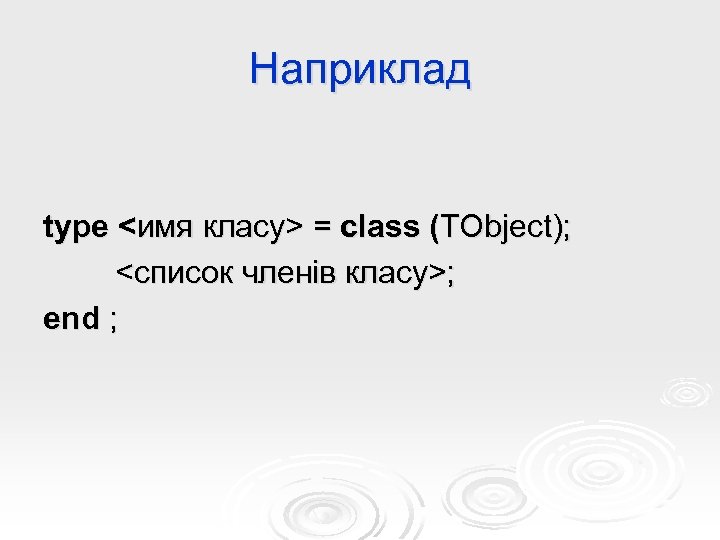 Наприклад

type <имя класу> = class (TObject);
<список членів класу>;
end ;